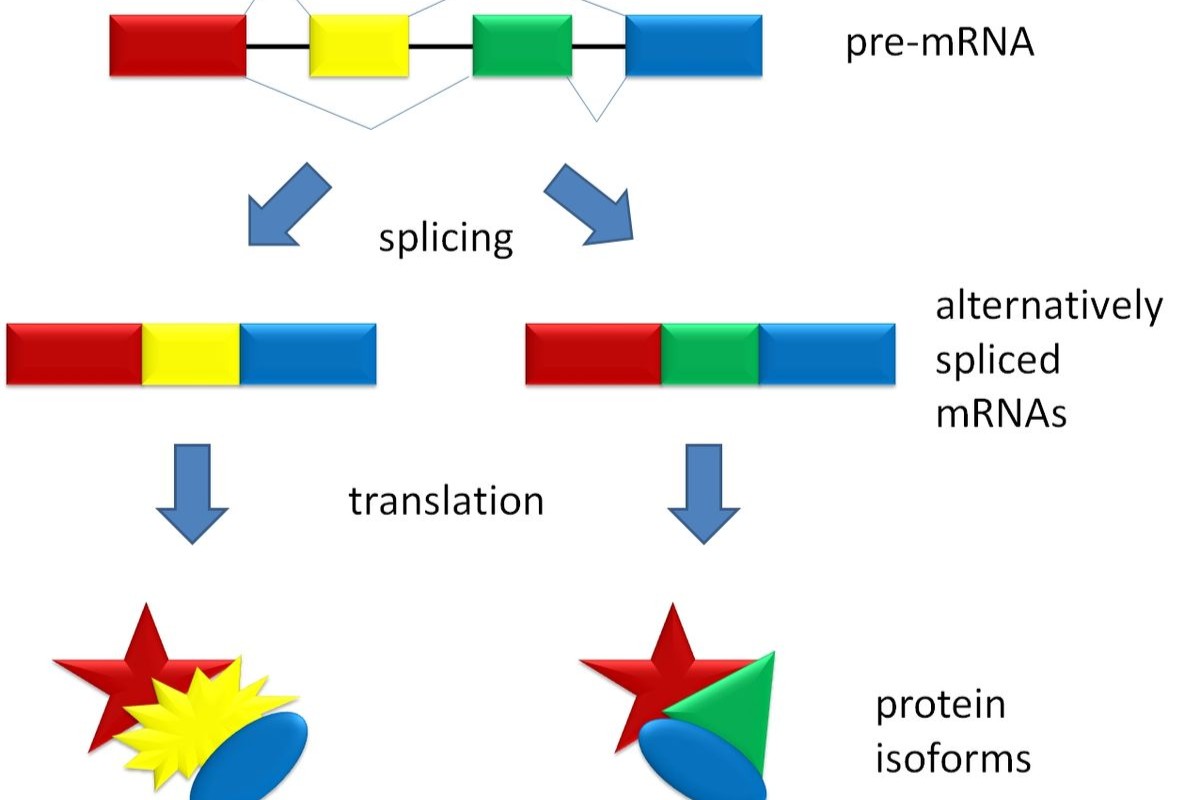 pre-mRNA

splicing

alternatively spliced mRNAs

translation

protein isoforms